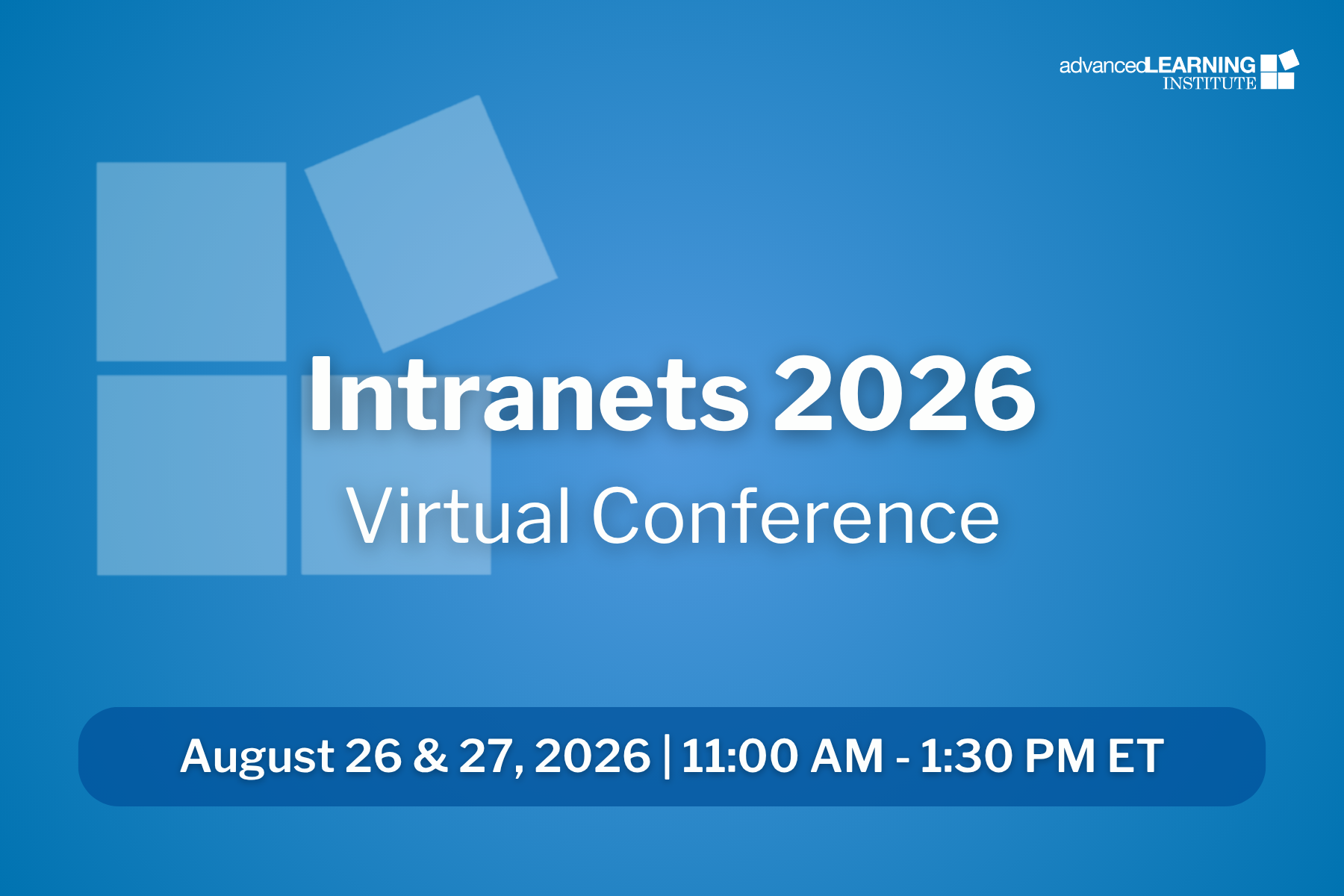 advancedLEARNING INSTITUTE

Intranets 2026
Virtual Conference

August 26 & 27, 2026 | 11:00 AM - 1:30 PM ET